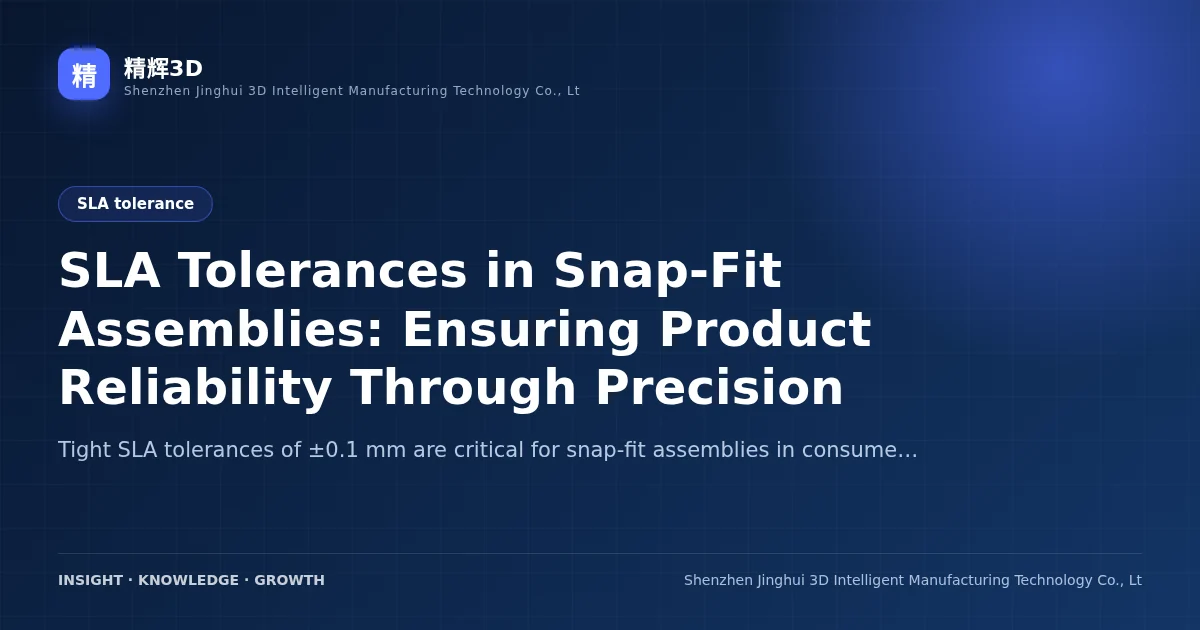 精

精辉3D
Shenzhen Jinghui 3D Intelligent Manufacturing Technology Co., Lt

SLA tolerance

SLA Tolerances in Snap-Fit Assemblies: Ensuring Product Reliability Through Precision

Tight SLA tolerances of ±0.1 mm are critical for snap-fit assemblies in consume…

INSIGHT · KNOWLEDGE · GROWTH

Shenzhen Jinghui 3D Intelligent Manufacturing Technology Co., Lt